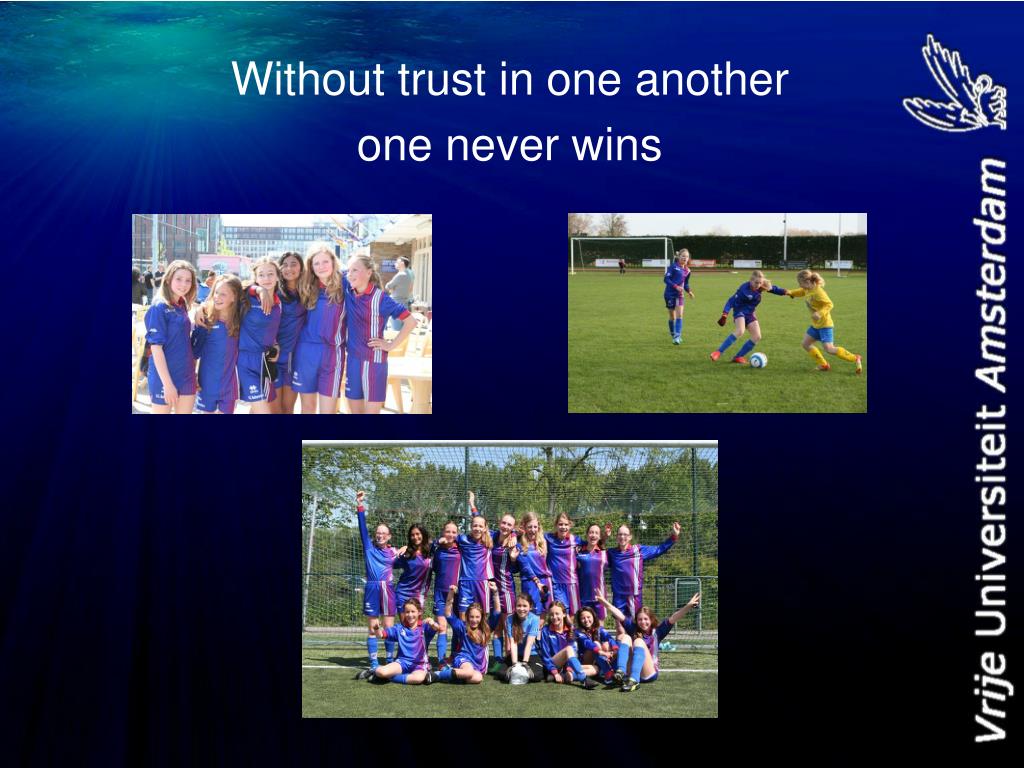 Without trust in one another
one never wins

Vrije Universiteit Amsterdam